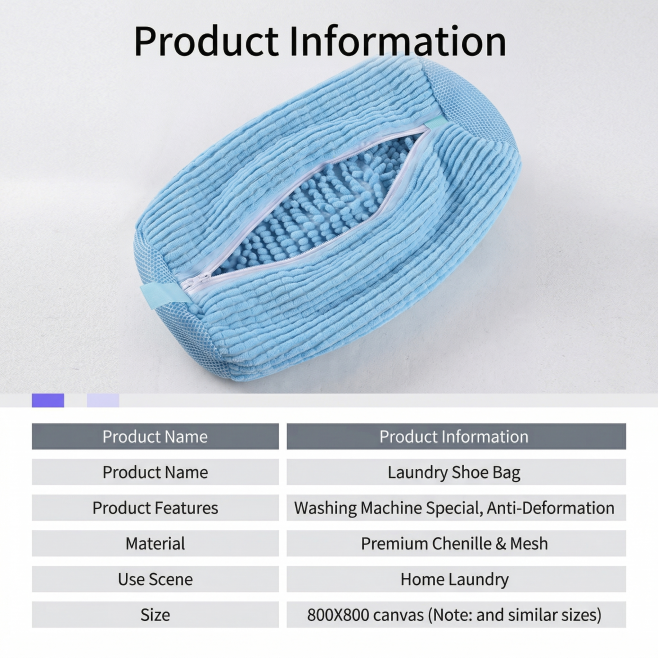 Product Information

| Product Name | Product Information |
|---|---|
| Product Name | Laundry Shoe Bag |
| Product Features | Washing Machine Special, Anti-Deformation |
| Material | Premium Chenille & Mesh |
| Use Scene | Home Laundry |
| Size | 800X800 canvas (Note: and similar sizes) |